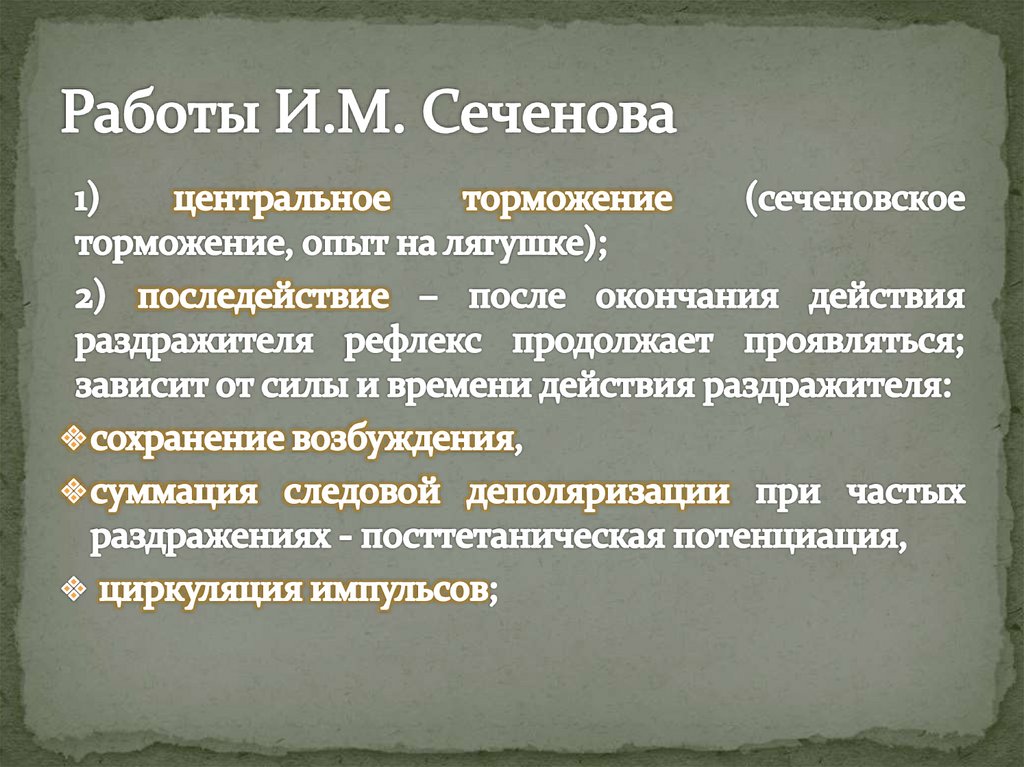 Работы И.М. Сеченова

1) центральное торможение (сеченовское торможение, опыт на лягушке);

2) последействие – после окончания действия раздражителя рефлекс продолжает проявляться; зависит от силы и времени действия раздражителя:

❖ сохранение возбуждения,

❖ суммация следовой деполяризации при частых раздражениях - посттетаническая потенциация,

❖ циркуляция импульсов;